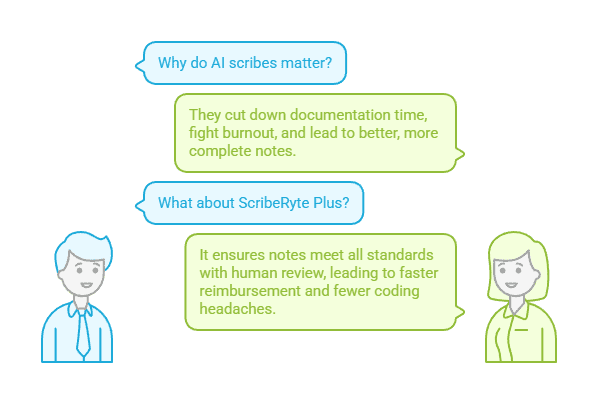 Why do AI scribes matter?

They cut down documentation time, fight burnout, and lead to better, more complete notes.

What about ScribeRyte Plus?

It ensures notes meet all standards with human review, leading to faster reimbursement and fewer coding headaches.